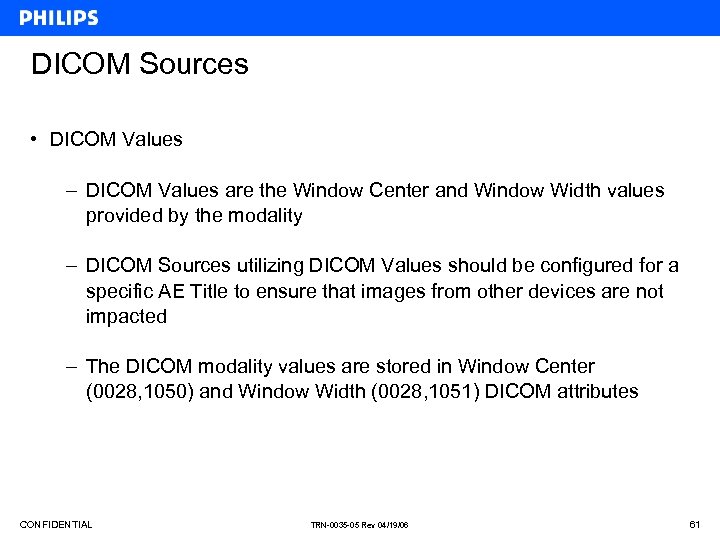 PHILIPS

DICOM Sources

• DICOM Values

– DICOM Values are the Window Center and Window Width values provided by the modality

– DICOM Sources utilizing DICOM Values should be configured for a specific AE Title to ensure that images from other devices are not impacted

– The DICOM modality values are stored in Window Center (0028,1050) and Window Width (0028,1051) DICOM attributes

CONFIDENTIAL

TRN-0035-05 Rev 04/19/06

61